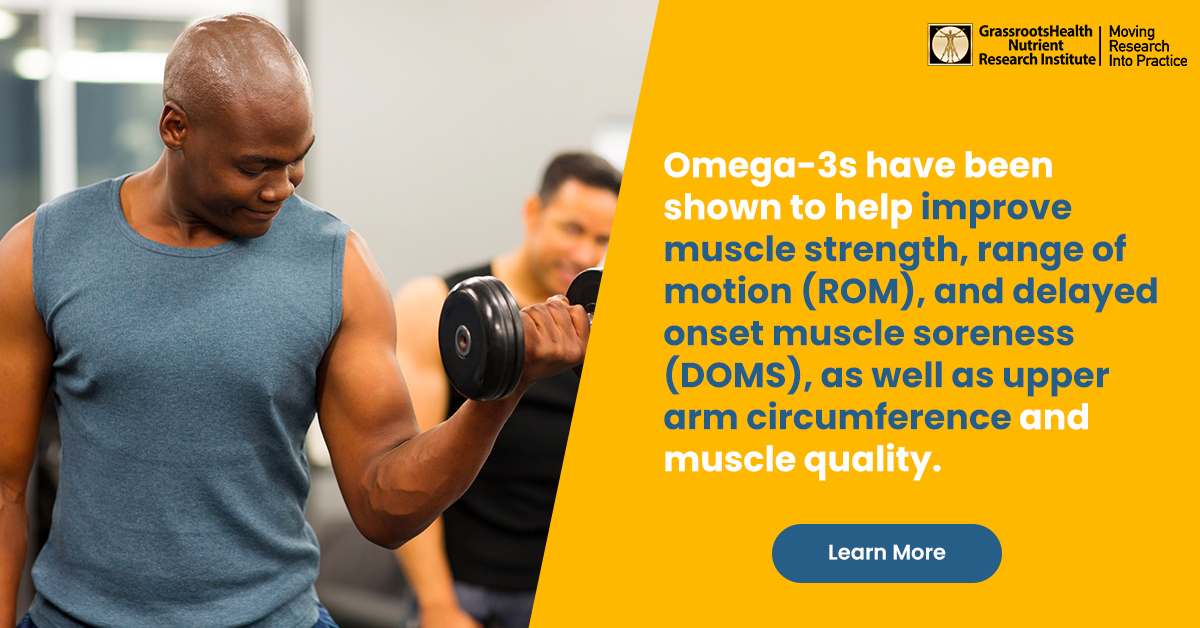 GrassrootsHealth Nutrient Research Institute | Moving Research Into Practice

Omega-3s have been shown to help improve muscle strength, range of motion (ROM), and delayed onset muscle soreness (DOMS), as well as upper arm circumference and muscle quality.

Learn More